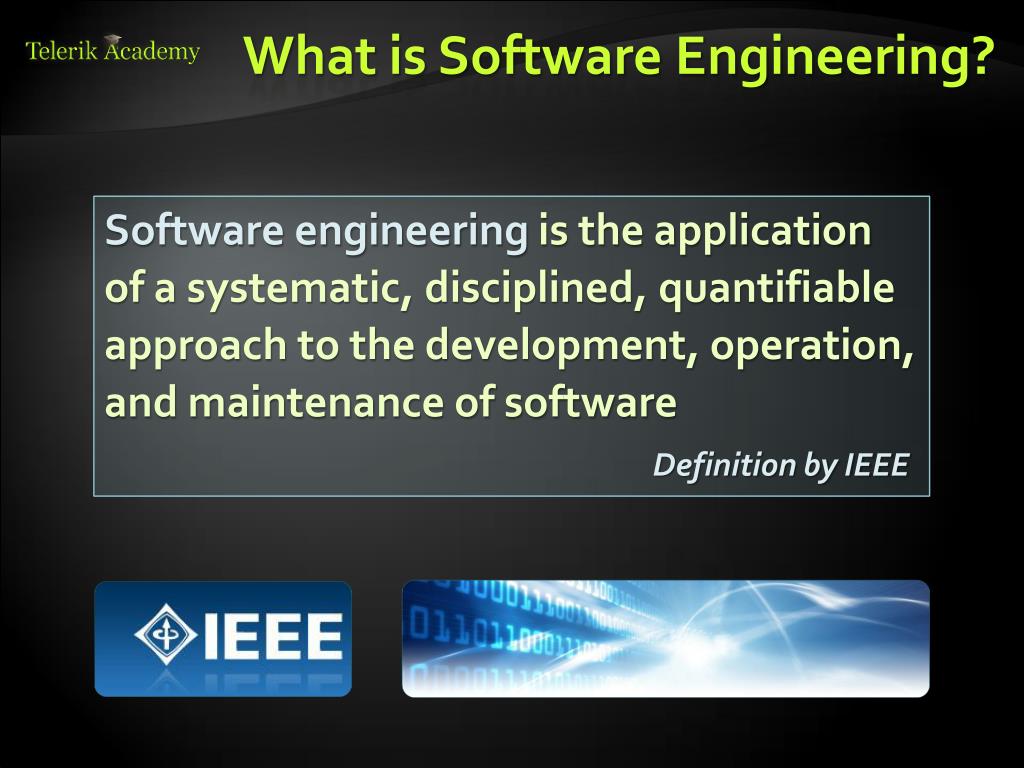 Telerik Academy

What is Software Engineering?

Software engineering is the application of a systematic, disciplined, quantifiable approach to the development, operation, and maintenance of software

Definition by IEEE

IEEE